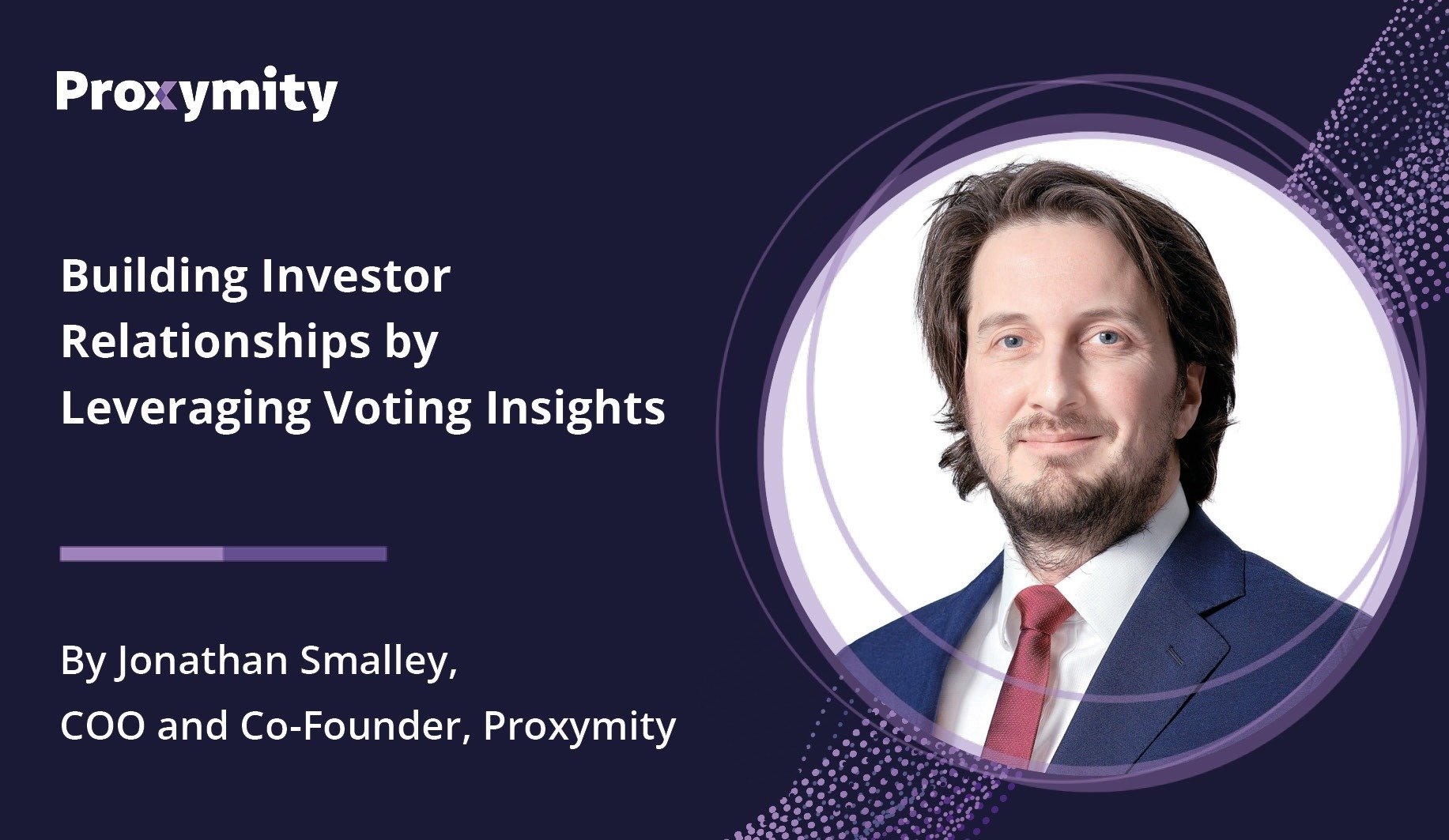 Proxymity

Building Investor Relationships by Leveraging Voting Insights

By Jonathan Smalley,
COO and Co-Founder, Proxymity